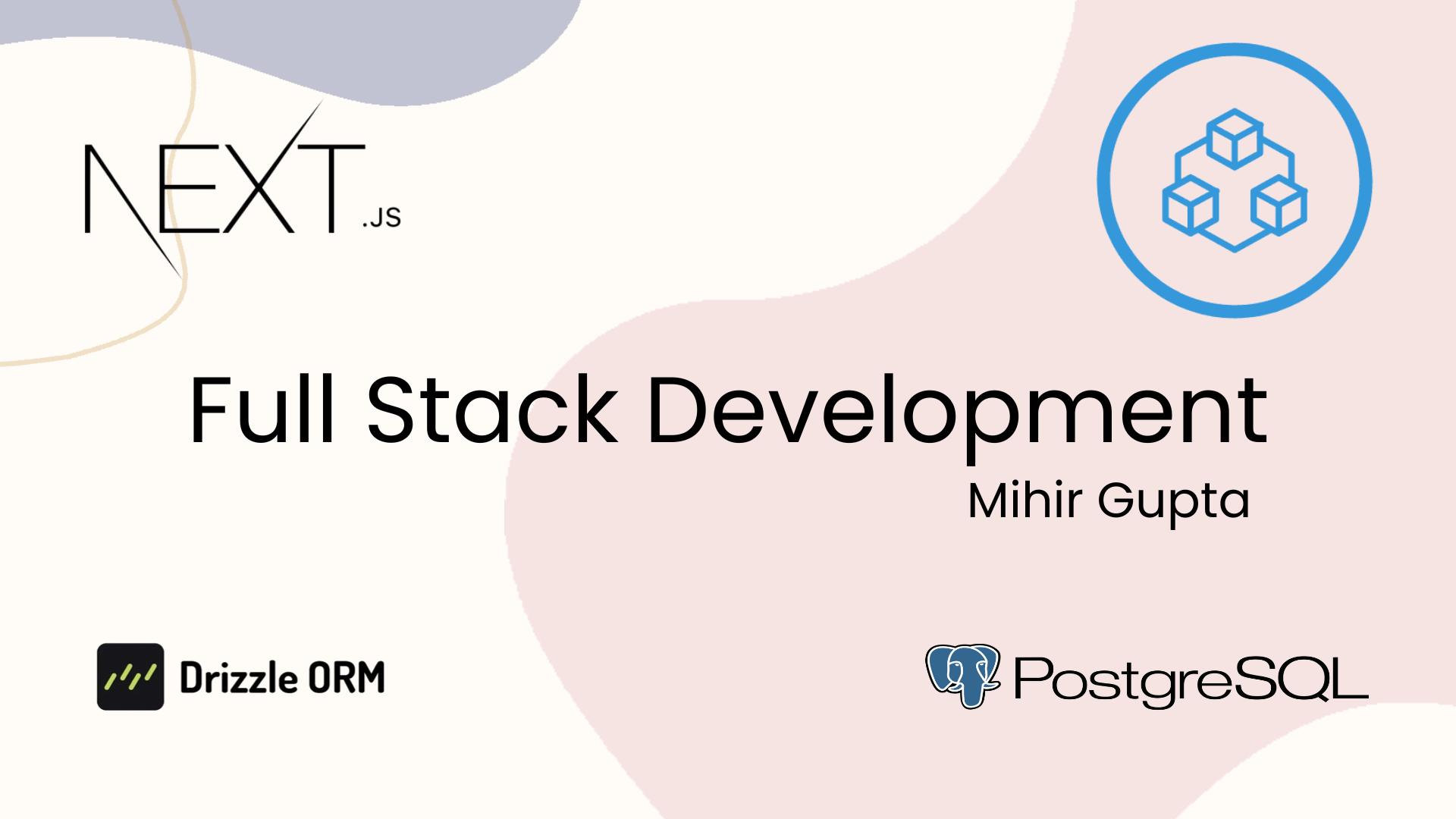 NEXT.JS

Full Stack Development

Mihir Gupta

Drizzle ORM

PostgreSQL